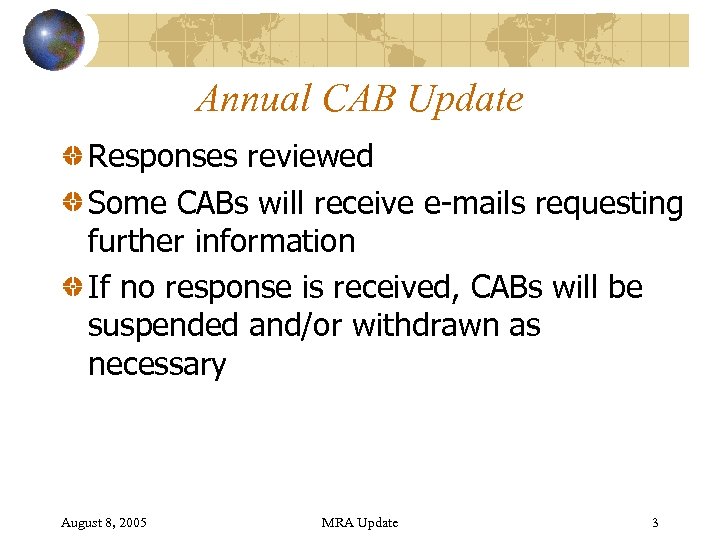 Annual CAB Update

Responses reviewed

Some CABs will receive e-mails requesting further information

If no response is received, CABs will be suspended and/or withdrawn as necessary

August 8, 2005

MRA Update

3